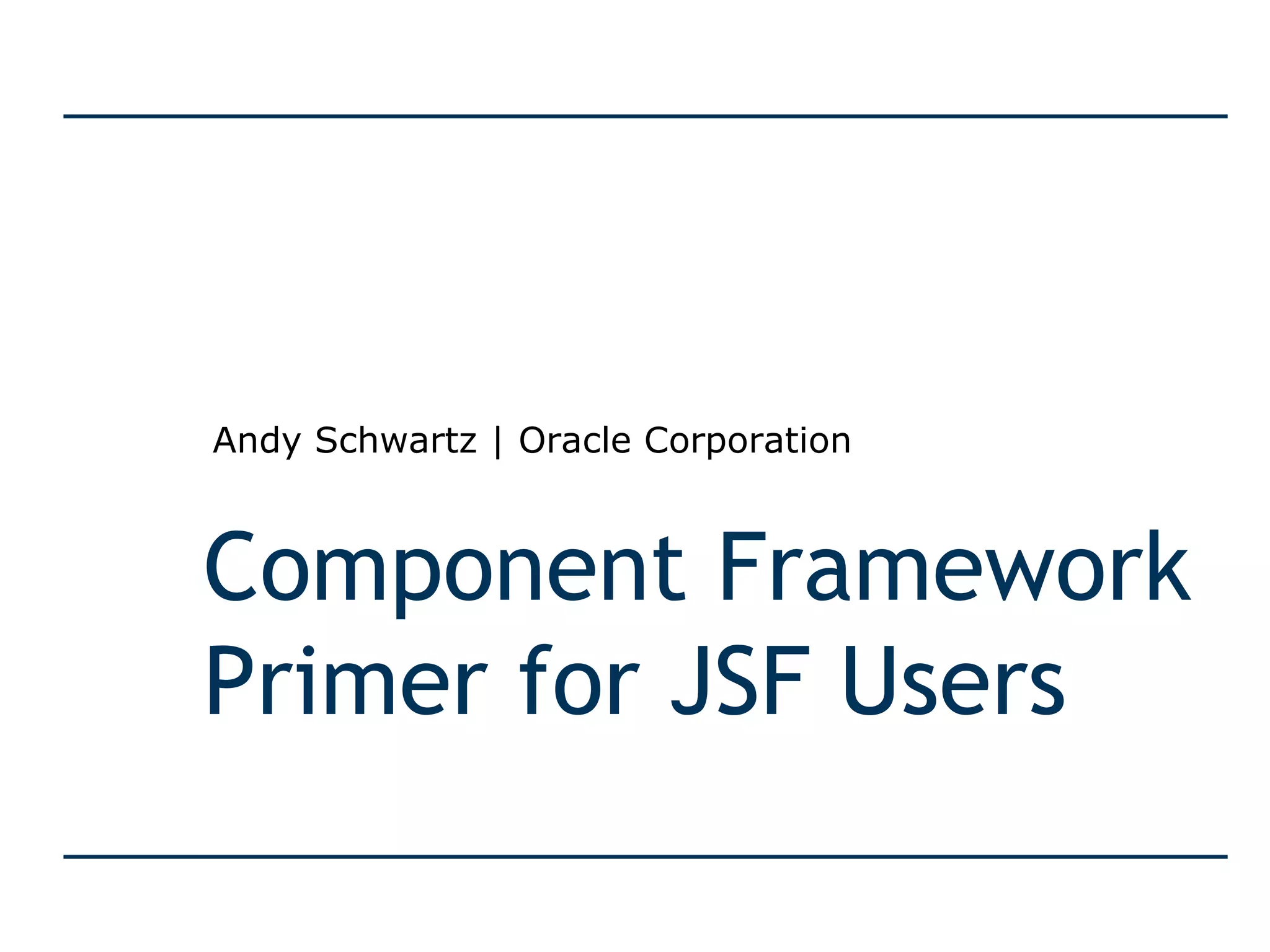 Andy Schwartz | Oracle Corporation

Component Framework Primer for JSF Users